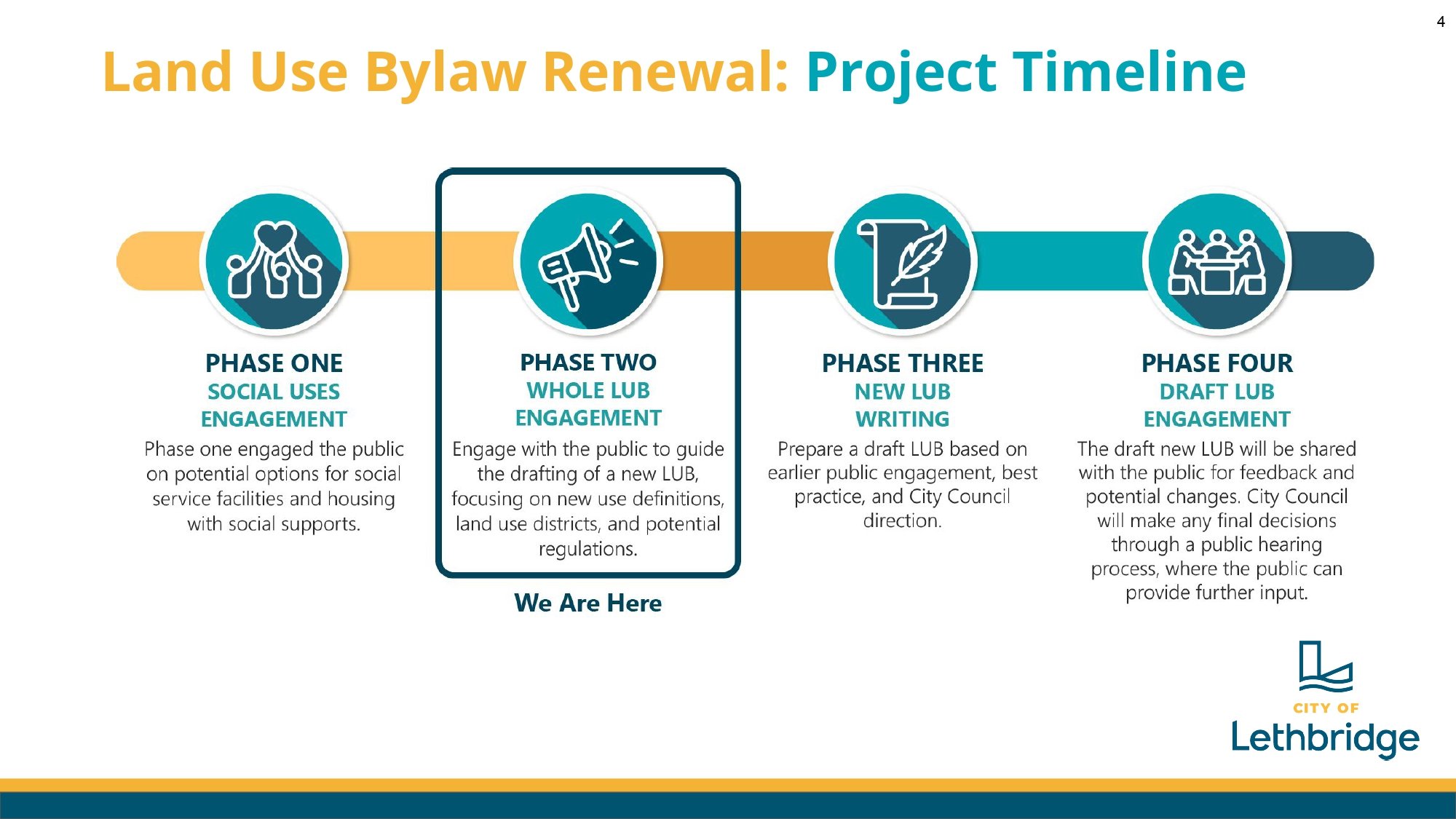 4

Land Use Bylaw Renewal: Project Timeline

PHASE ONE
SOCIAL USES ENGAGEMENT
Phase one engaged the public on potential options for social service facilities and housing with social supports.

PHASE TWO
WHOLE LUB ENGAGEMENT
Engage with the public to guide the drafting of a new LUB, focusing on new use definitions, land use districts, and potential regulations.

We Are Here

PHASE THREE
NEW LUB WRITING
Prepare a draft LUB based on earlier public engagement, best practice, and City Council direction.

PHASE FOUR
DRAFT LUB ENGAGEMENT
The draft new LUB will be shared with the public for feedback and potential changes. City Council will make any final decisions through a public hearing process, where the public can provide further input.

CITY OF
Lethbridge